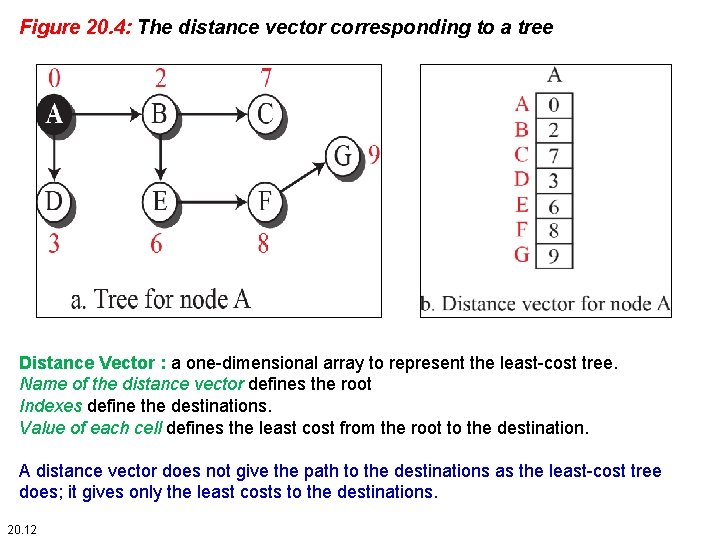 Figure 20.4: The distance vector corresponding to a tree

0 2 7
A B C
G 9
D E F
3 6 8

a. Tree for node A

| | A |
|---|---|
| A | 0 |
| B | 2 |
| C | 7 |
| D | 3 |
| E | 6 |
| F | 8 |
| G | 9 |

b. Distance vector for node A

Distance Vector : a one-dimensional array to represent the least-cost tree.
Name of the distance vector defines the root
Indexes define the destinations.
Value of each cell defines the least cost from the root to the destination.

A distance vector does not give the path to the destinations as the least-cost tree does; it gives only the least costs to the destinations.

20.12